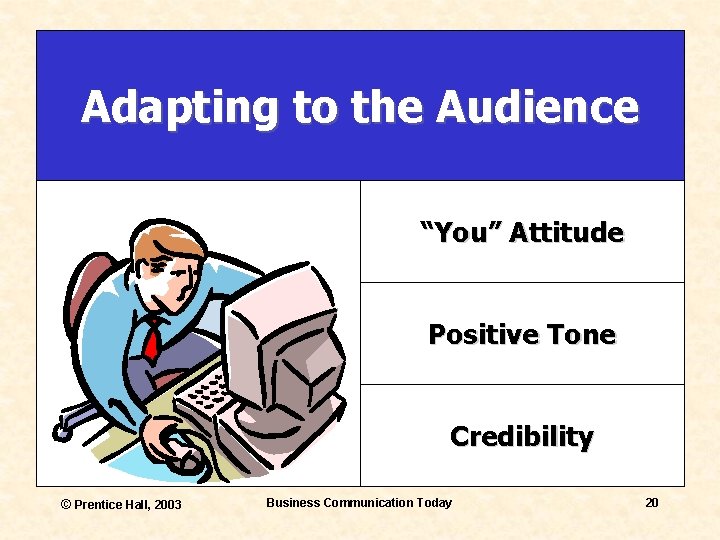 Adapting to the Audience

“You” Attitude

Positive Tone

Credibility

© Prentice Hall, 2003

Business Communication Today

20